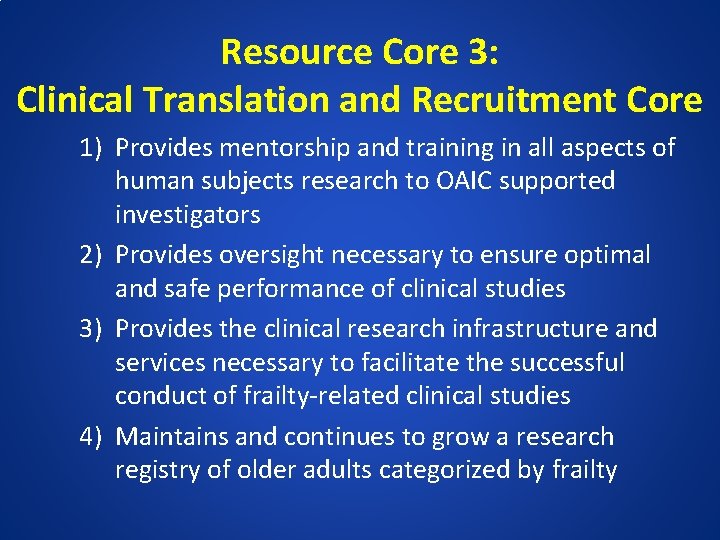 Resource Core 3:
Clinical Translation and Recruitment Core

1) Provides mentorship and training in all aspects of human subjects research to OAIC supported investigators

2) Provides oversight necessary to ensure optimal and safe performance of clinical studies

3) Provides the clinical research infrastructure and services necessary to facilitate the successful conduct of frailty-related clinical studies

4) Maintains and continues to grow a research registry of older adults categorized by frailty